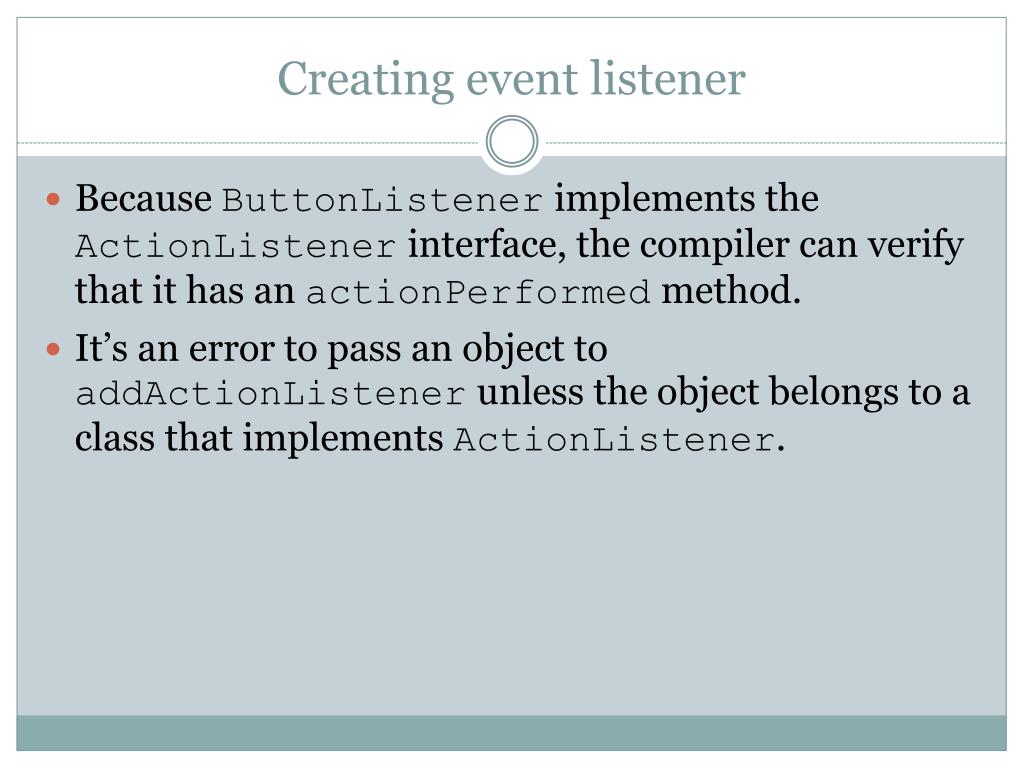 Creating event listener

Because ButtonListener implements the ActionListener interface, the compiler can verify that it has an actionPerformed method.

It’s an error to pass an object to addActionListener unless the object belongs to a class that implements ActionListener.